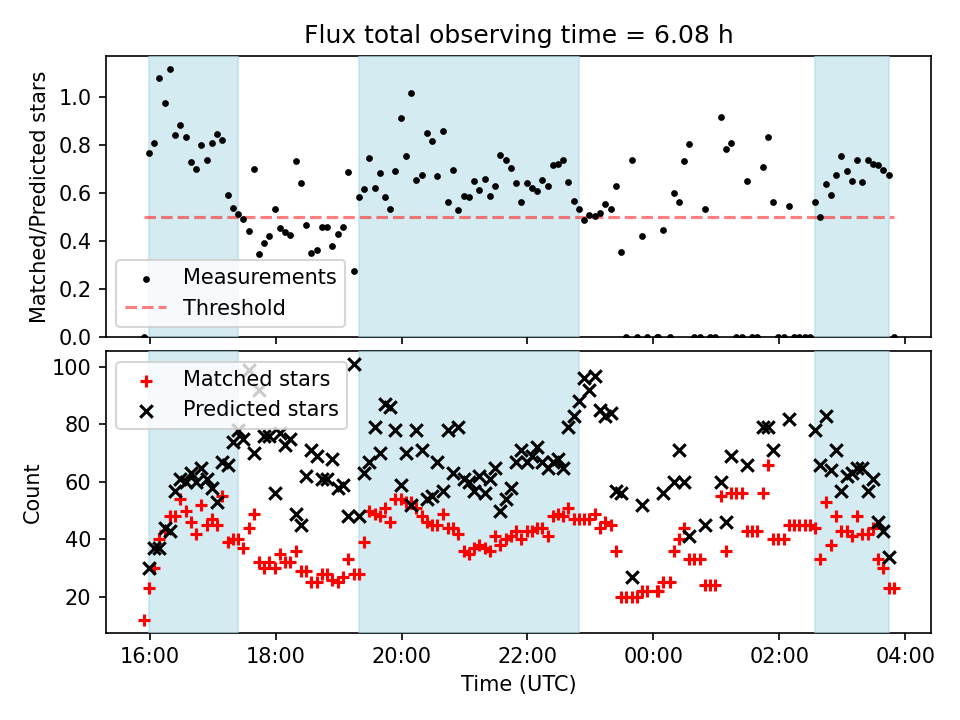 Flux total observing time = 6.08 h

Matched/Predicted stars

1.0
0.8
0.6
0.4
0.2
0.0

Measurements
Threshold

Count

100
80
60
40
20

Matched stars
Predicted stars

16:00
18:00
20:00
22:00
00:00
02:00
04:00

Time (UTC)